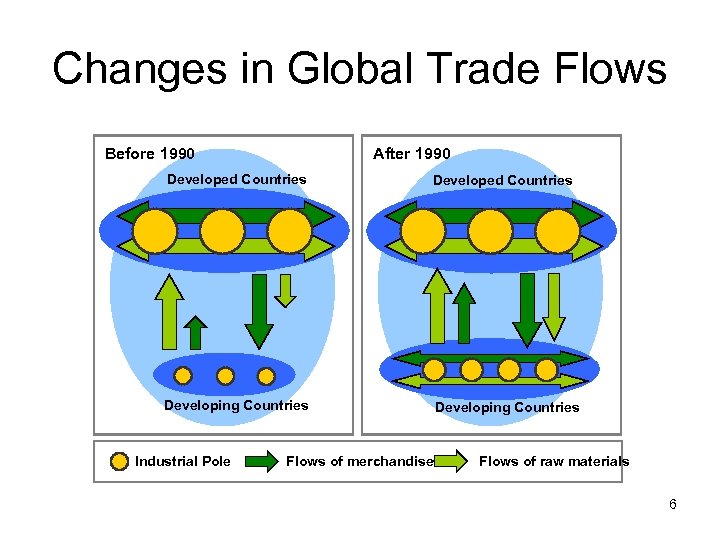 Changes in Global Trade Flows

Before 1990

Developed Countries

Developing Countries

After 1990

Developed Countries

Developing Countries

Industrial Pole Flows of merchandise Flows of raw materials

6